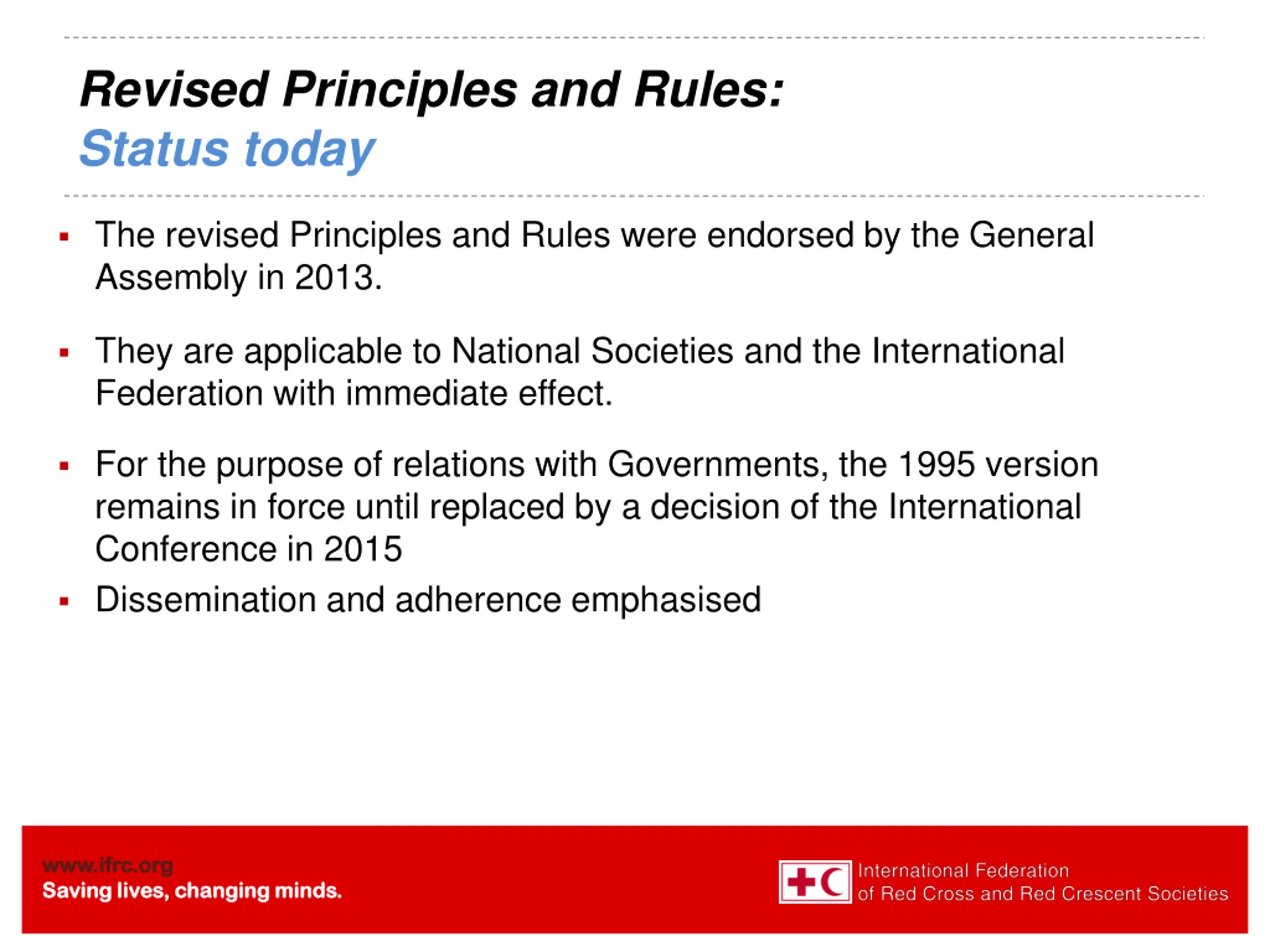 Revised Principles and Rules:
Status today

▪ The revised Principles and Rules were endorsed by the General Assembly in 2013.

▪ They are applicable to National Societies and the International Federation with immediate effect.

▪ For the purpose of relations with Governments, the 1995 version remains in force until replaced by a decision of the International Conference in 2015

▪ Dissemination and adherence emphasised

www.ifrc.org
Saving lives, changing minds.

International Federation
of Red Cross and Red Crescent Societies